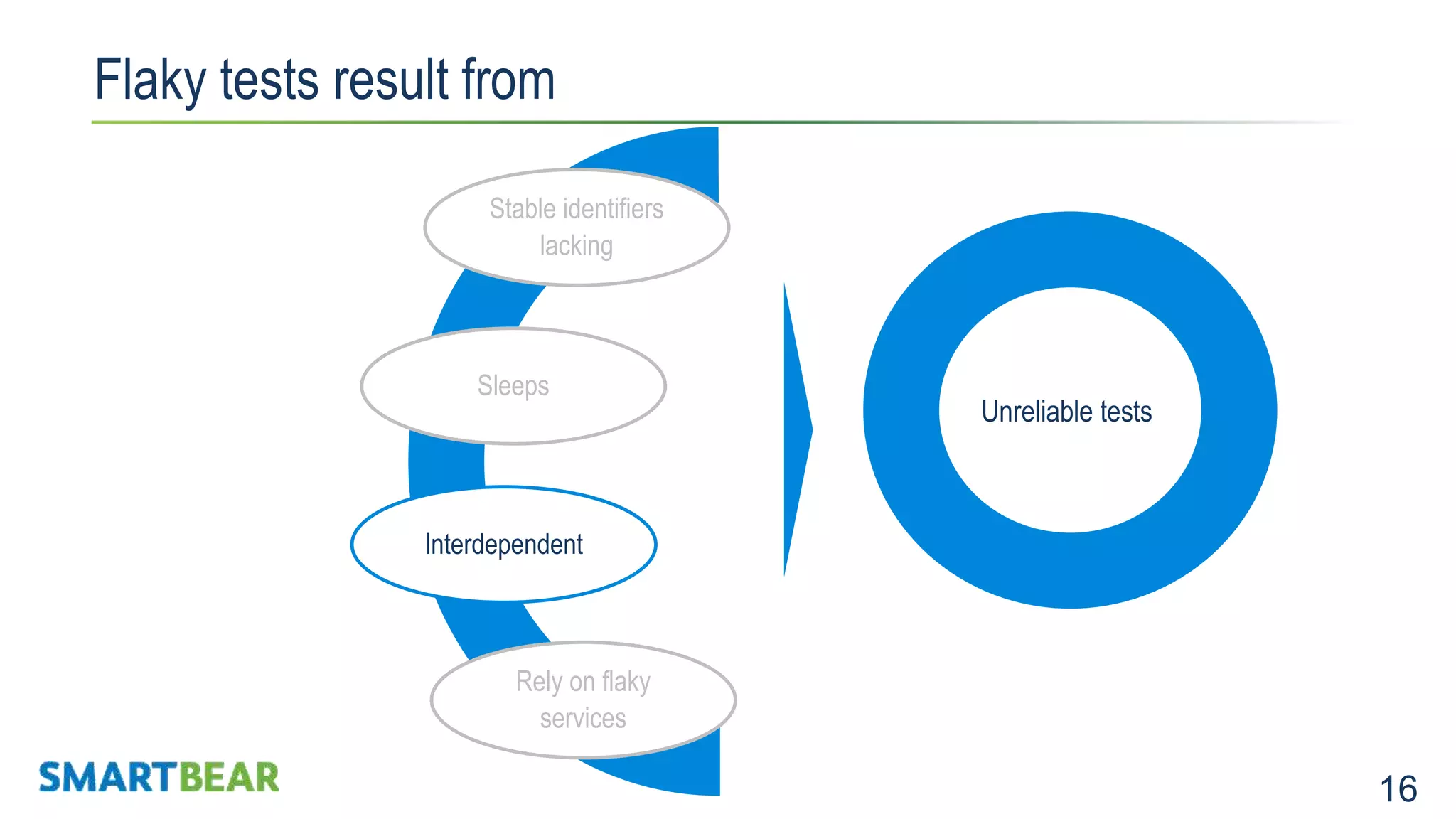 Flaky tests result from

Stable identifiers lacking

Sleeps

Interdependent

Rely on flaky services

Unreliable tests

SMARTBEAR

16